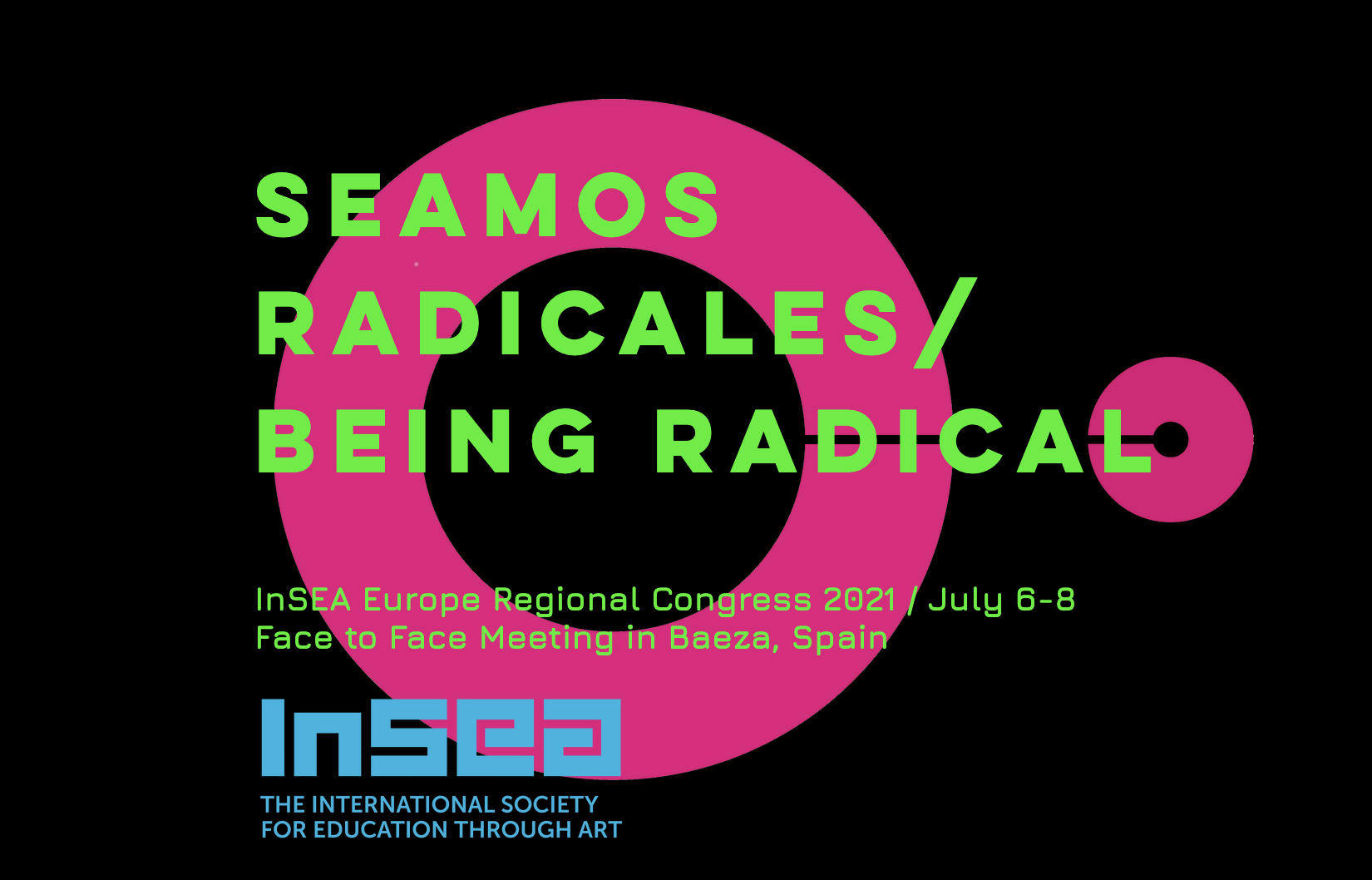 SEAMOS RADICALES/ BEING RADICAL

InSEA Europe Regional Congress 2021 / July 6-8
Face to Face Meeting in Baeza, Spain

InSEA
THE INTERNATIONAL SOCIETY FOR EDUCATION THROUGH ART